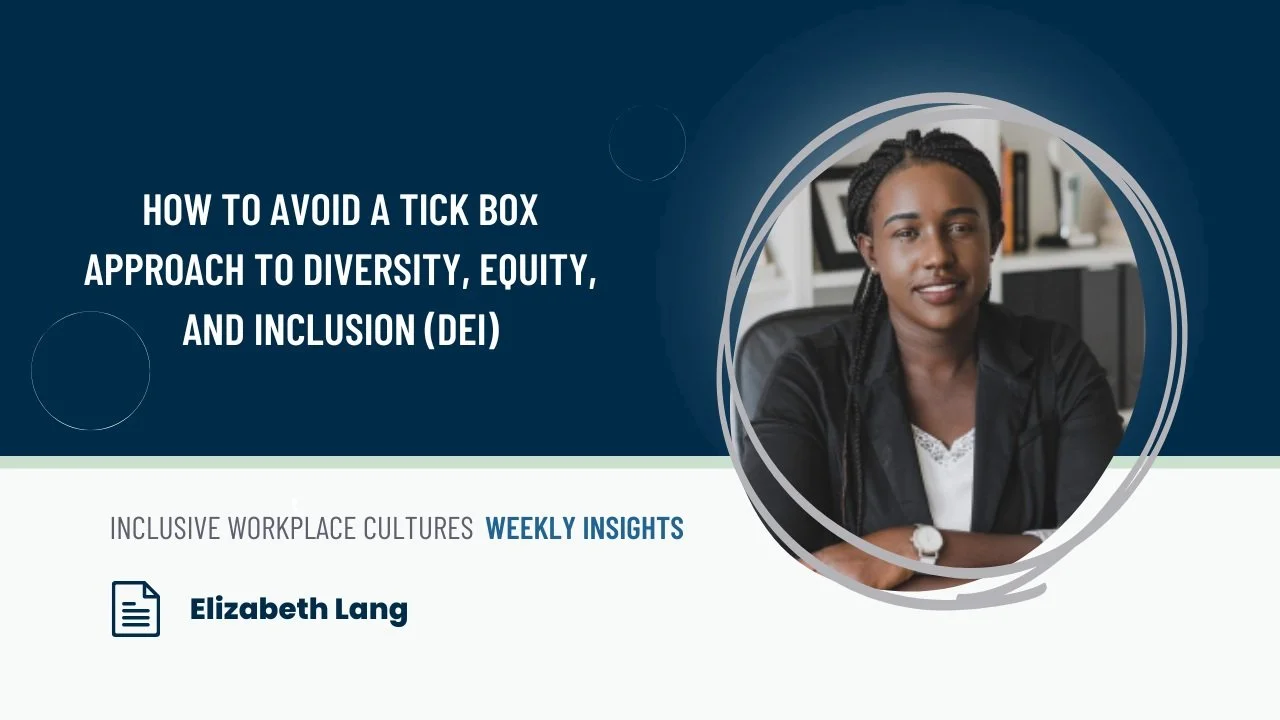 HOW TO AVOID A TICK BOX APPROACH TO DIVERSITY, EQUITY, AND INCLUSION (DEI)

INCLUSIVE WORKPLACE CULTURES WEEKLY INSIGHTS

Elizabeth Lang